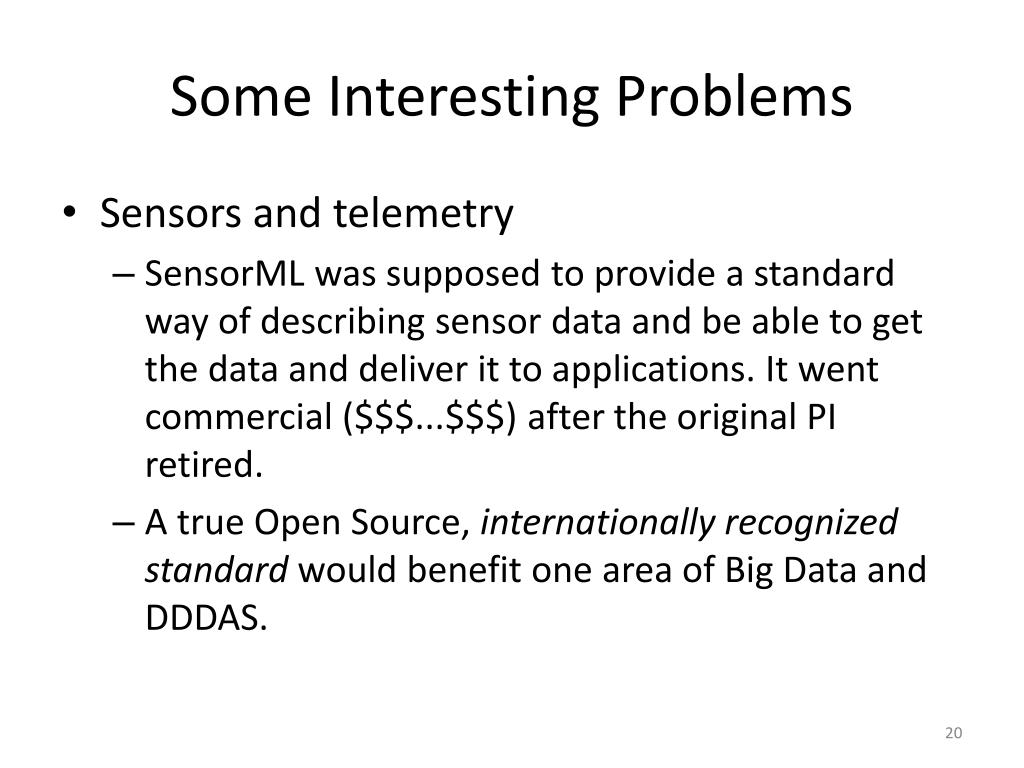 Some Interesting Problems

• Sensors and telemetry

– SensorML was supposed to provide a standard way of describing sensor data and be able to get the data and deliver it to applications. It went commercial (\$\$\$...\$\$\$) after the original PI retired.

– A true Open Source, internationally recognized standard would benefit one area of Big Data and DDDAS.

20